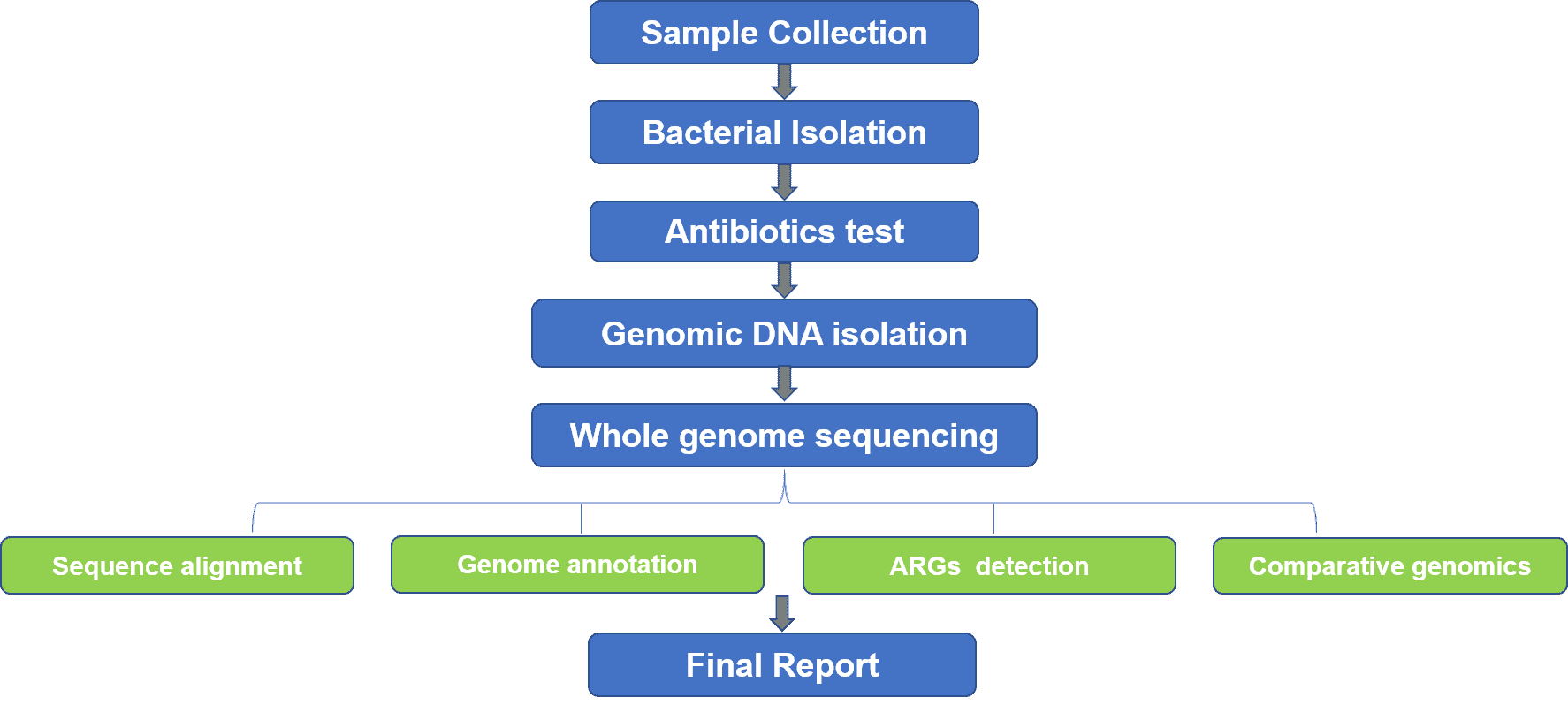 Sample Collection

Bacterial Isolation

Antibiotics test

Genomic DNA isolation

Whole genome sequencing

Sequence alignment

Genome annotation

ARGs detection

Comparative genomics

Final Report